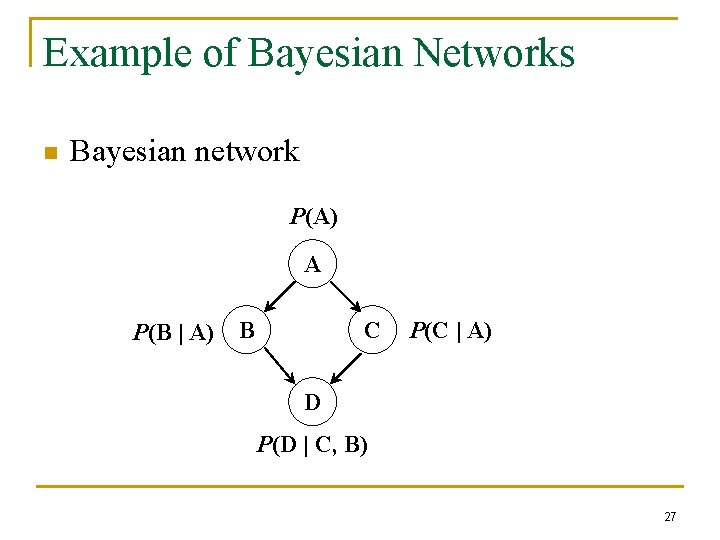 Example of Bayesian Networks

Bayesian network

$P(A)$

A

$P(B \mid A)$ B

C $P(C \mid A)$

D

$P(D \mid C, B)$

27